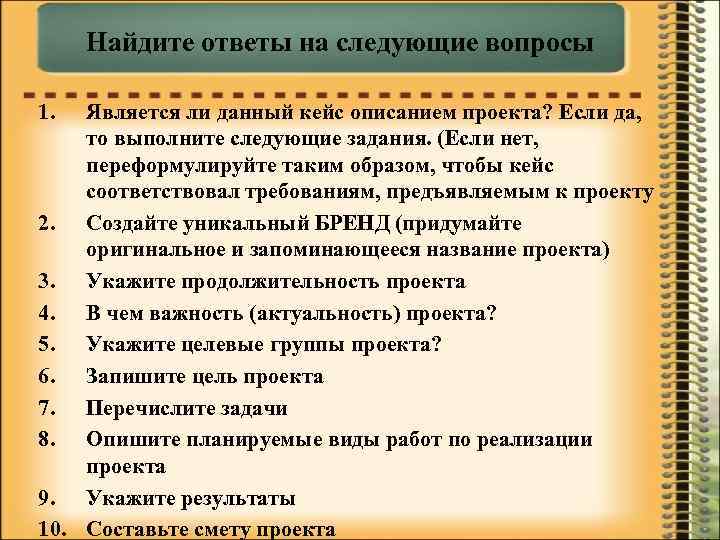 Найдите ответы на следующие вопросы

1. Является ли данный кейс описанием проекта? Если да, то выполните следующие задания. (Если нет, переформулируйте таким образом, чтобы кейс соответствовал требованиям, предъявляемым к проекту
2. Создайте уникальный БРЕНД (придумайте оригинальное и запоминающееся название проекта)
3. Укажите продолжительность проекта
4. В чем важность (актуальность) проекта?
5. Укажите целевые группы проекта?
6. Запишите цель проекта
7. Перечислите задачи
8. Опишите планируемые виды работ по реализации проекта
9. Укажите результаты
10. Составьте смету проекта